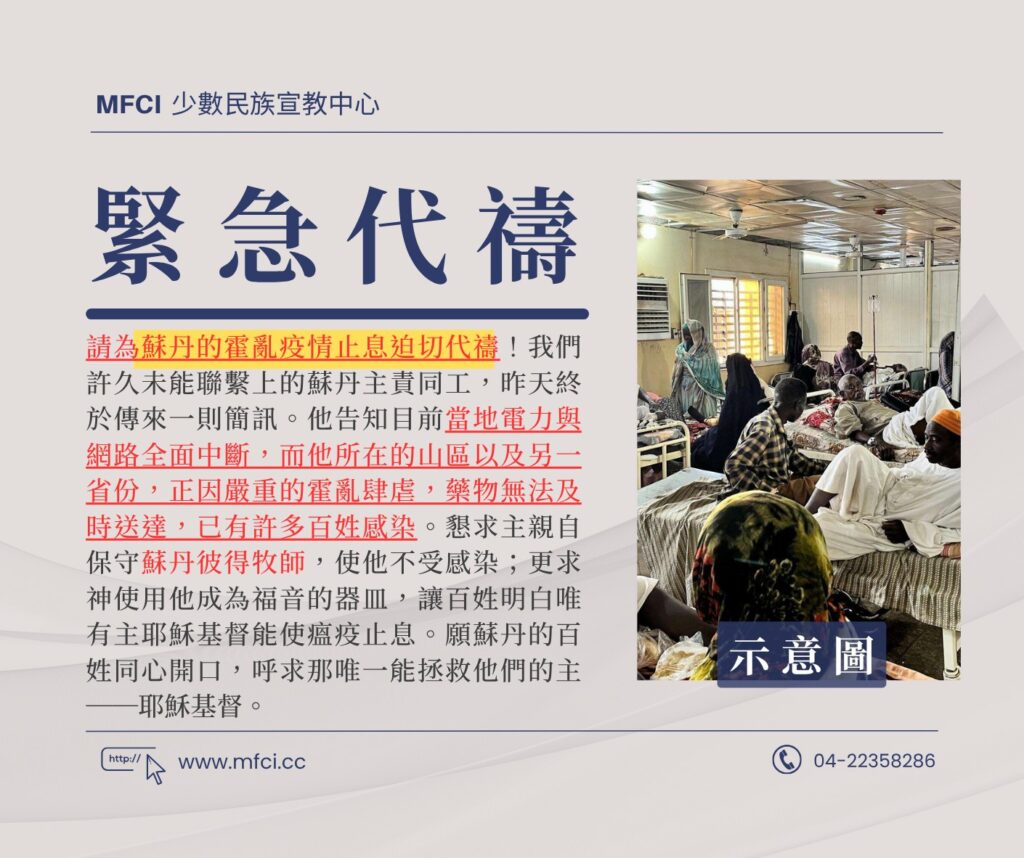 MFCI 少數民族宣教中心

緊急代禱

請為蘇丹的霍亂疫情止息迫切代禱！我們許久未能聯繫上的蘇丹主責同工，昨天終於傳來一則簡訊。他告知目前當地電力與網路全面中斷，而他所在的山區以及另一省份，正因嚴重的霍亂肆虐，藥物無法及時送達，已有許多百姓感染。懇求主親自保守蘇丹彼得牧師，使他不受感染；更求神使用他成為福音的器皿，讓百姓明白唯有主耶穌基督能使瘟疫止息。願蘇丹的百姓同心開口，呼求那唯一能拯救他們的主——耶穌基督。

示意圖

http://

www.mfci.cc

04-22358286